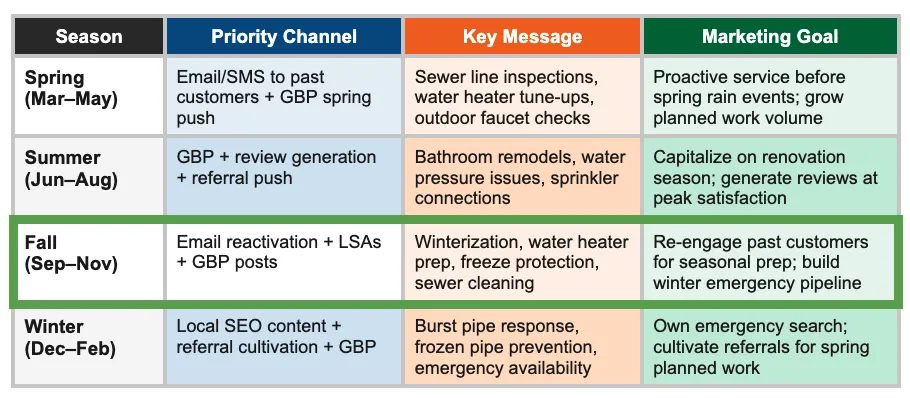 | Season | Priority Channel | Key Message | Marketing Goal |
|---|---|---|---|
| Spring (Mar–May) | Email/SMS to past customers + GBP spring push | Sewer line inspections, water heater tune-ups, outdoor faucet checks | Proactive service before spring rain events; grow planned work volume |
| Summer (Jun–Aug) | GBP + review generation + referral push | Bathroom remodels, water pressure issues, sprinkler connections | Capitalize on renovation season; generate reviews at peak satisfaction |
| Fall (Sep–Nov) | Email reactivation + LSAs + GBP posts | Winterization, water heater prep, freeze protection, sewer cleaning | Re-engage past customers for seasonal prep; build winter emergency pipeline |
| Winter (Dec–Feb) | Local SEO content + referral cultivation + GBP | Burst pipe response, frozen pipe prevention, emergency availability | Own emergency search; cultivate referrals for spring planned work |